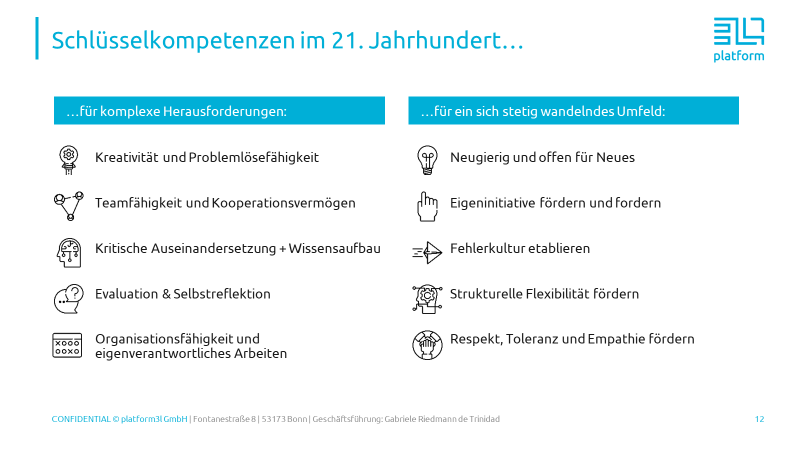 Schlüsselkompetenzen im 21. Jahrhundert…

platform

…für komplexe Herausforderungen:

Kreativität und Problemlösefähigkeit

Teamfähigkeit und Kooperationsvermögen

Kritische Auseinandersetzung + Wissensaufbau

Evaluation & Selbstreflektion

Organisationsfähigkeit und eigenverantwortliches Arbeiten

…für ein sich stetig wandelndes Umfeld:

Neugierig und offen für Neues

Eigeninitiative fördern und fordern

Fehlerkultur etablieren

Strukturelle Flexibilität fördern

Respekt, Toleranz und Empathie fördern

CONFIDENTIAL © platform3l GmbH | Fontanestraße 8 | 53173 Bonn | Geschäftsführung: Gabriele Riedmann de Trinidad

12